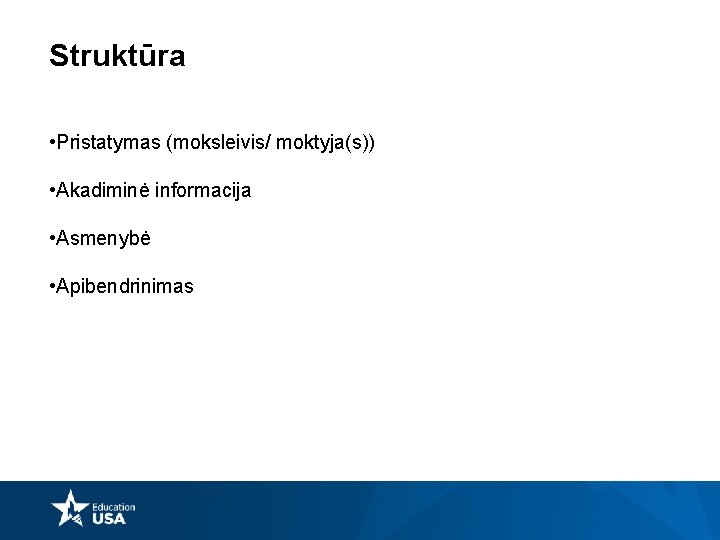 Struktūra

•Pristatymas (moksleivis/ moktyja(s))

•Akadiminė informacija

•Asmenybė

•Apibendrinimas

Education USA